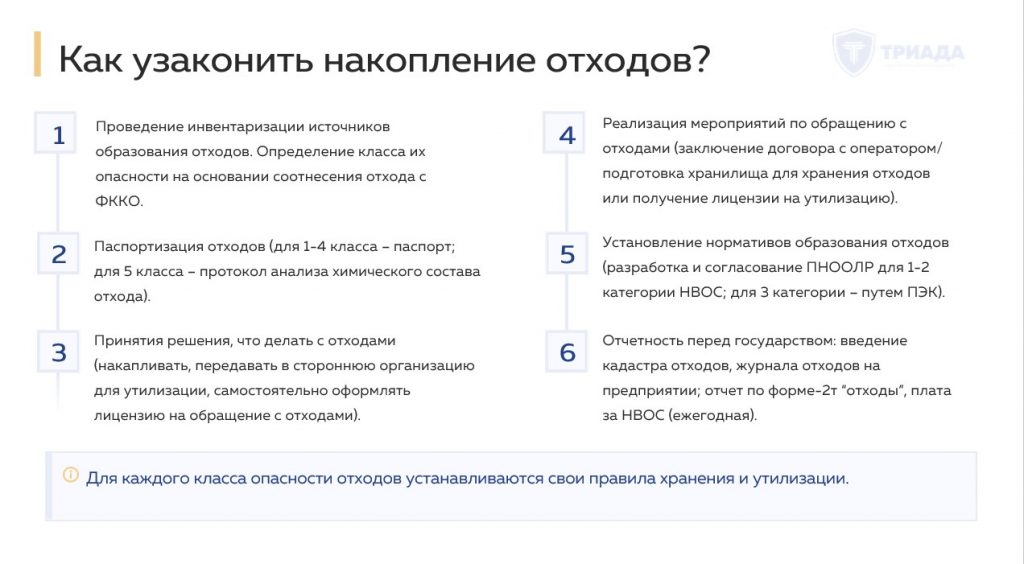 Как узаконить накопление отходов?

ТРИАДА

1 Проведение инвентаризации источников образования отходов. Определение класса их опасности на основании соотнесения отхода с ФККО.

2 Паспортизация отходов (для 1-4 класса – паспорт; для 5 класса – протокол анализа химического состава отхода).

3 Принятия решения, что делать с отходами (накапливать, передавать в стороннюю организацию для утилизации, самостоятельно оформлять лицензию на обращение с отходами).

4 Реализация мероприятий по обращению с отходами (заключение договора с оператором/ подготовка хранилища для хранения отходов или получение лицензии на утилизацию).

5 Установление нормативов образования отходов (разработка и согласование ПНООЛР для 1-2 категории НВОС; для 3 категории – путем ПЭК).

6 Отчетность перед государством: введение кадастра отходов, журнала отходов на предприятии; отчет по форме-2т "отходы", плата за НВОС (ежегодная).

Для каждого класса опасности отходов устанавливаются свои правила хранения и утилизации.